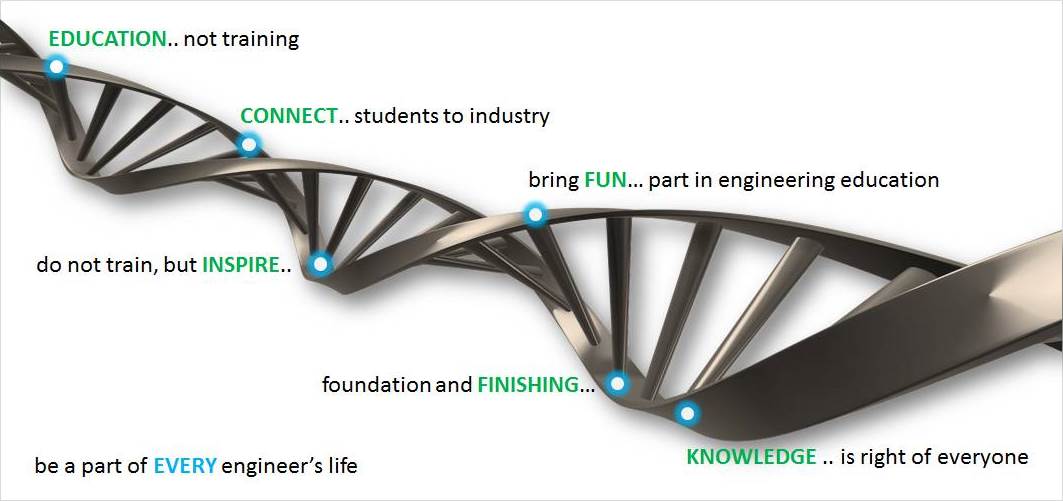 EDUCATION.. not training

CONNECT.. students to industry

bring FUN... part in engineering education

do not train, but INSPIRE..

foundation and FINISHING...

KNOWLEDGE .. is right of everyone

be a part of EVERY engineer's life